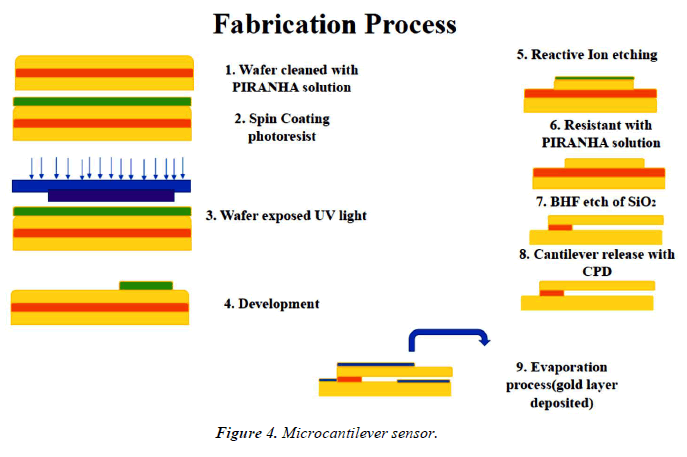 Fabrication Process

1. Wafer cleaned with PIRANHA solution

2. Spin Coating photoresist

3. Wafer exposed UV light

4. Development

5. Reactive Ion etching

6. Resistant with PIRANHA solution

7. BHF etch of $SiO_2$

8. Cantilever release with CPD

9. Evaporation process(gold layer deposited)

Figure 4. Microcantilever sensor.